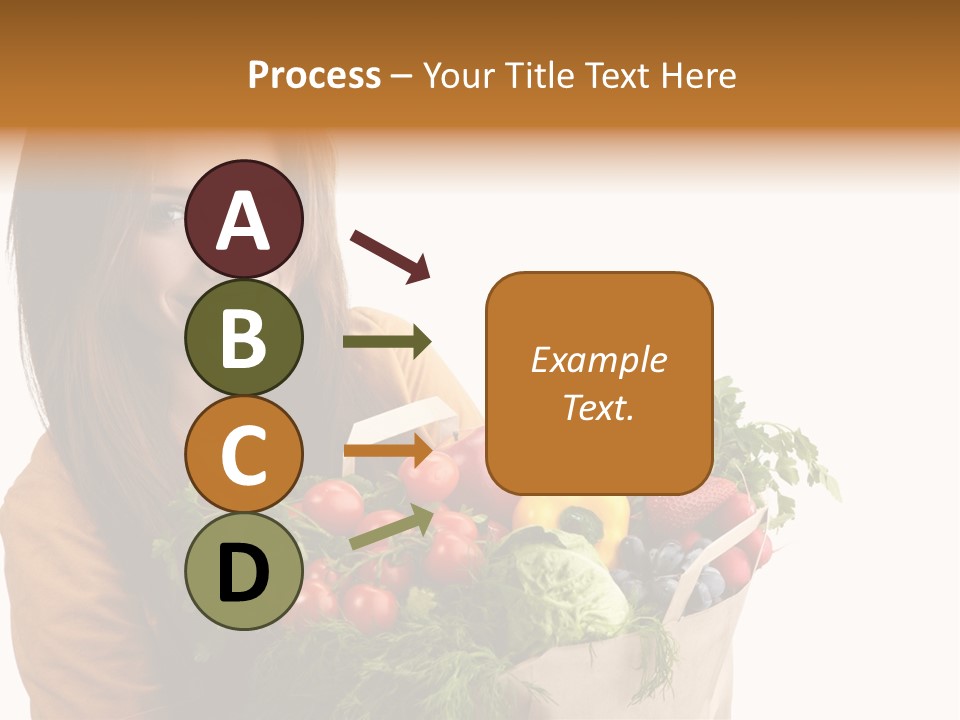 Process – Your Title Text Here

A

B

C

D

Example Text.